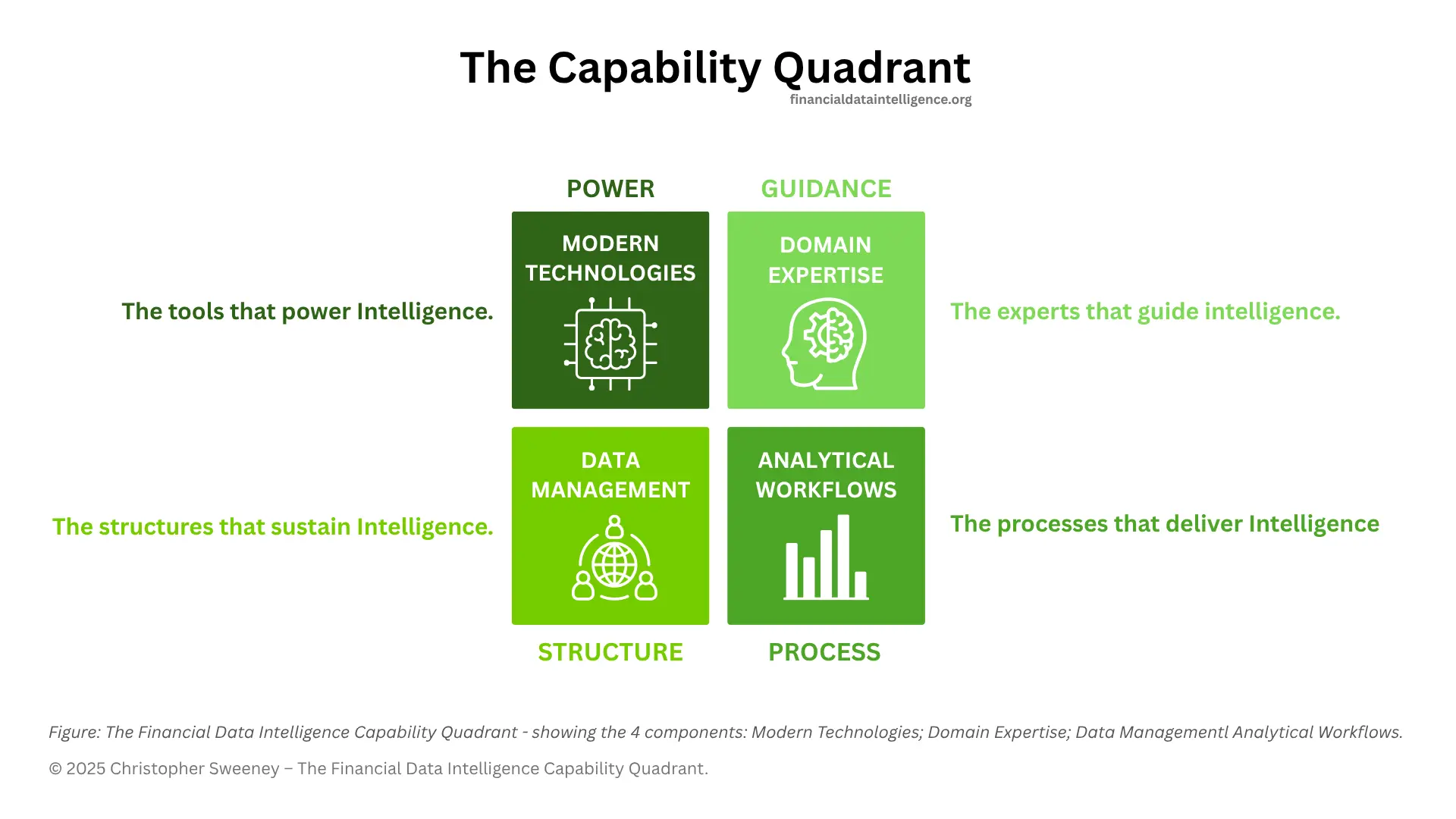 The Capability Quadrant
financialdataintelligence.org

POWER

GUIDANCE

The tools that power Intelligence.

MODERN TECHNOLOGIES

DOMAIN EXPERTISE

The experts that guide intelligence.

The structures that sustain Intelligence.

DATA MANAGEMENT

ANALYTICAL WORKFLOWS

The processes that deliver Intelligence

STRUCTURE

PROCESS

Figure: The Financial Data Intelligence Capability Quadrant - showing the 4 components: Modern Technologies; Domain Expertise; Data Managementl Analytical Workflows.

© 2025 Christopher Sweeney – The Financial Data Intelligence Capability Quadrant.